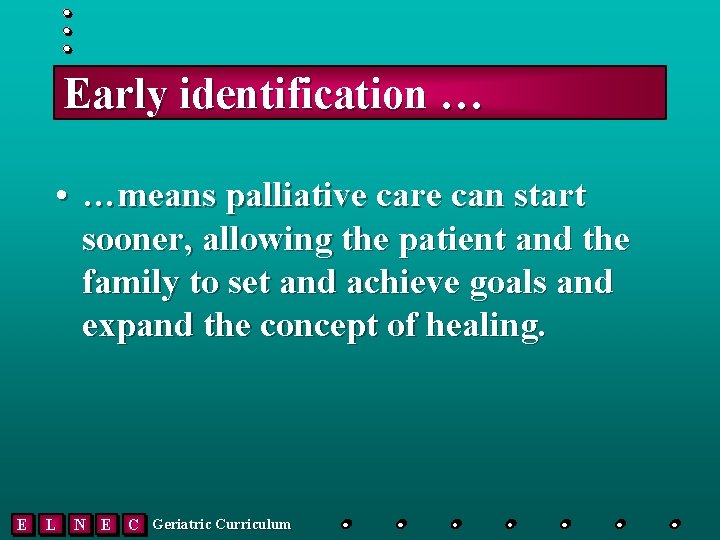 Early identification …

• …means palliative care can start sooner, allowing the patient and the family to set and achieve goals and expand the concept of healing.

E L N E C Geriatric Curriculum